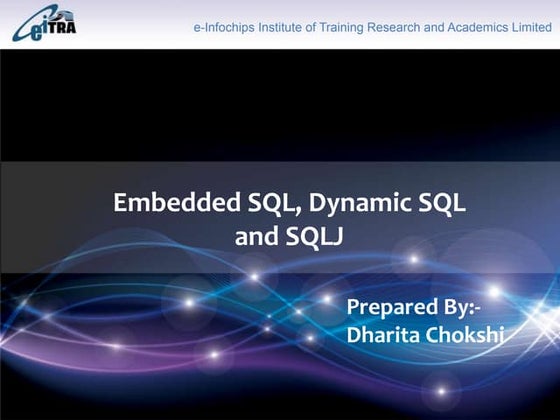 eiTRA

e-Infochips Institute of Training Research and Academics Limited

Embedded SQL, Dynamic SQL and SQLJ

Prepared By:-
Dharita Chokshi